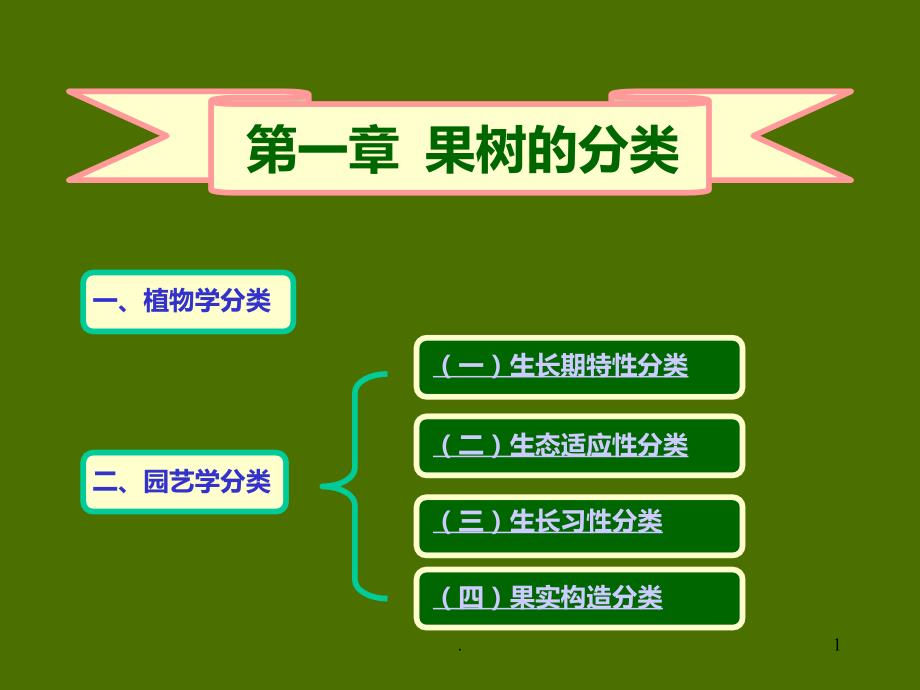 第一章 果树的分类

一、植物学分类

二、园艺学分类

（一）生长期特性分类

（二）生态适应性分类

（三）生长习性分类

（四）果实构造分类

.

1